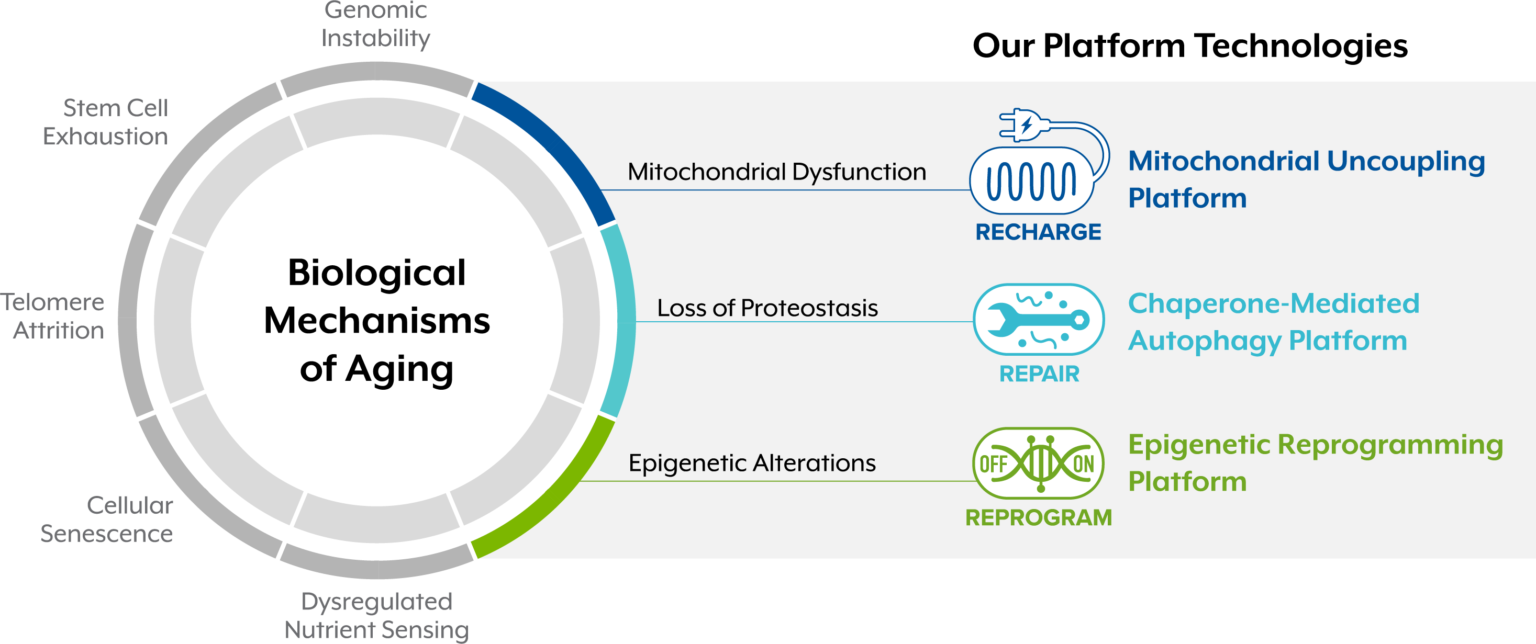 Genomic Instability

Stem Cell Exhaustion

Telomere Attrition

Cellular Senescence

Dysregulated Nutrient Sensing

Biological Mechanisms of Aging

Our Platform Technologies

Mitochondrial Dysfunction

RECHARGE

Mitochondrial Uncoupling Platform

Loss of Proteostasis

REPAIR

Chaperone-Mediated Autophagy Platform

Epigenetic Alterations

OFF ON

REPROGRAM

Epigenetic Reprogramming Platform